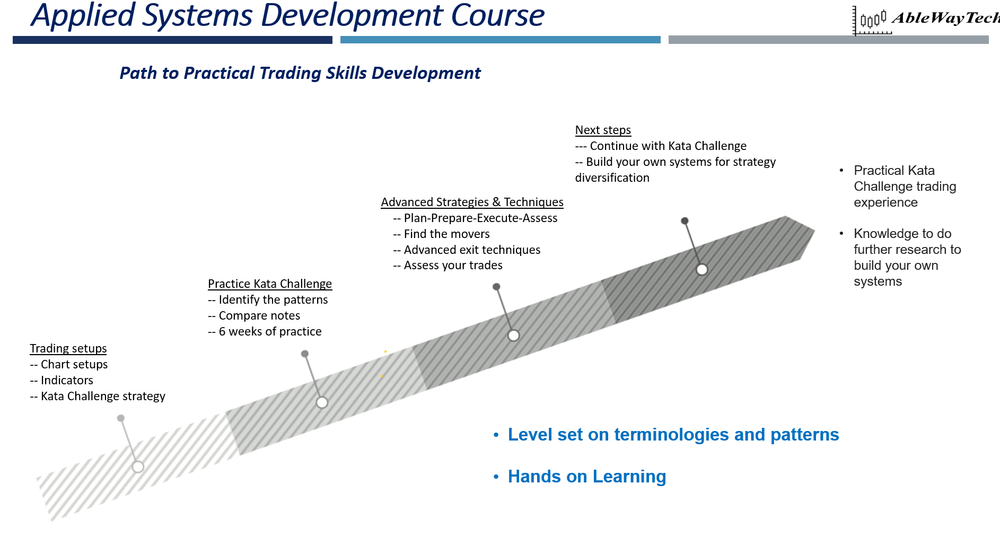 Applied Systems Development Course

AbleWayTech

Path to Practical Trading Skills Development

Trading setups
-- Chart setups
-- Indicators
-- Kata Challenge strategy

Practice Kata Challenge
-- Identify the patterns
-- Compare notes
-- 6 weeks of practice

Advanced Strategies & Techniques
-- Plan-Prepare-Execute-Assess
-- Find the movers
-- Advanced exit techniques
-- Assess your trades

Next steps
--- Continue with Kata Challenge
-- Build your own systems for strategy diversification

• Practical Kata Challenge trading experience

• Knowledge to do further research to build your own systems

• Level set on terminologies and patterns

• Hands on Learning